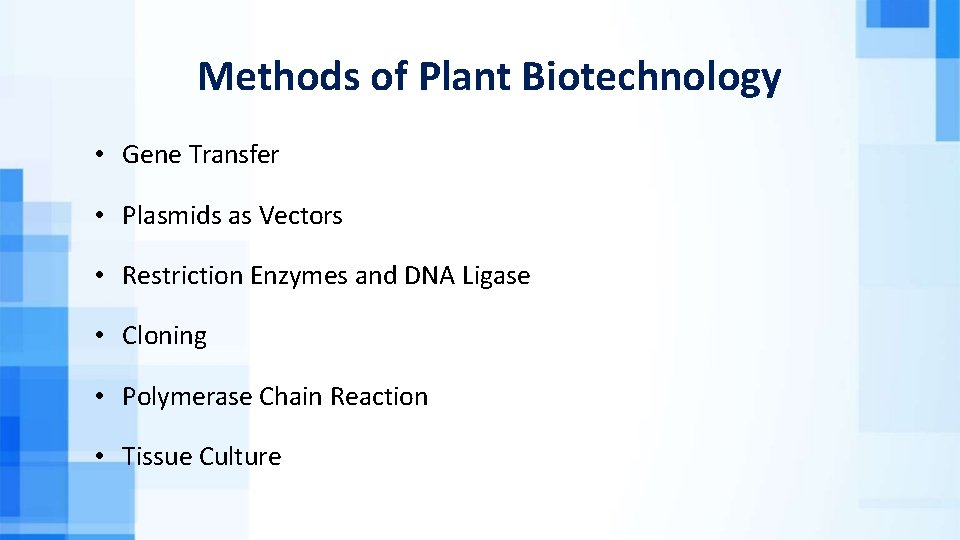 Methods of Plant Biotechnology

• Gene Transfer

• Plasmids as Vectors

• Restriction Enzymes and DNA Ligase

• Cloning

• Polymerase Chain Reaction

• Tissue Culture